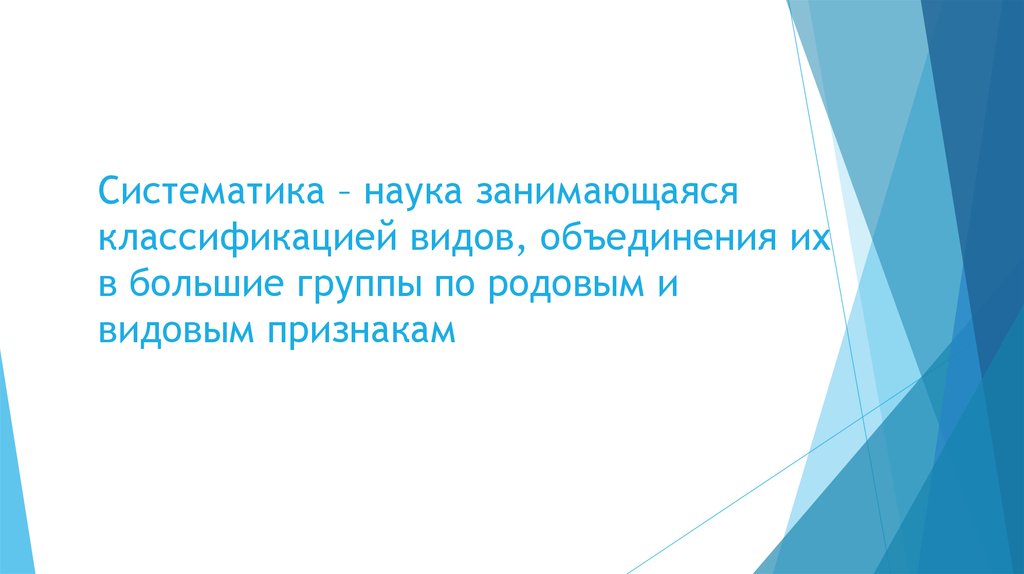 Систематика – наука занимающаяся классификацией видов, объединения их в большие группы по родовым и видовым признакам